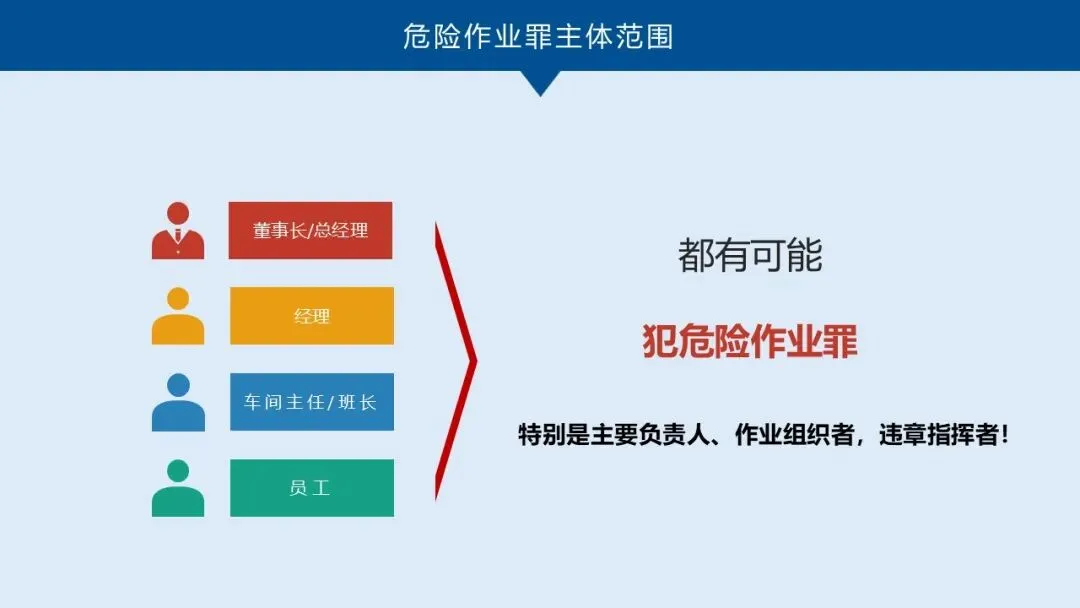 危险作业罪主体范围

董事长/总经理

经理

车间主任/班长

员工

都有可能

犯危险作业罪

特别是主要负责人、作业组织者，违章指挥者！